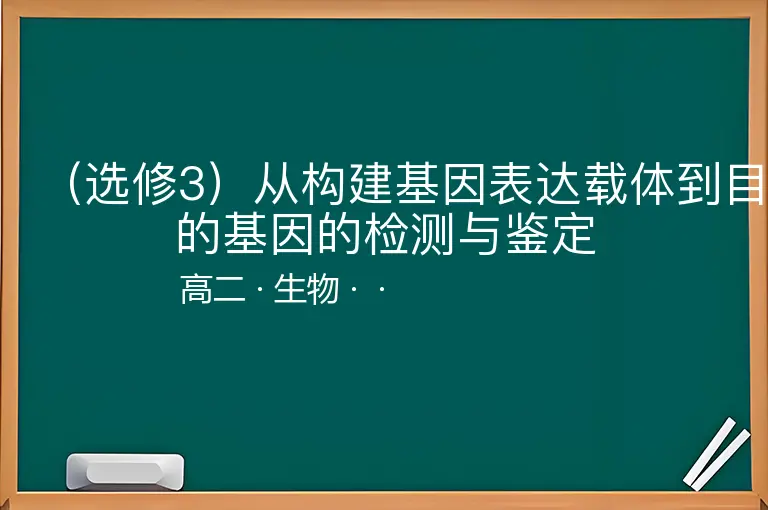 （选修3）从构建基因表达载体到目的基因的检测与鉴定

高二 · 生物 · ·